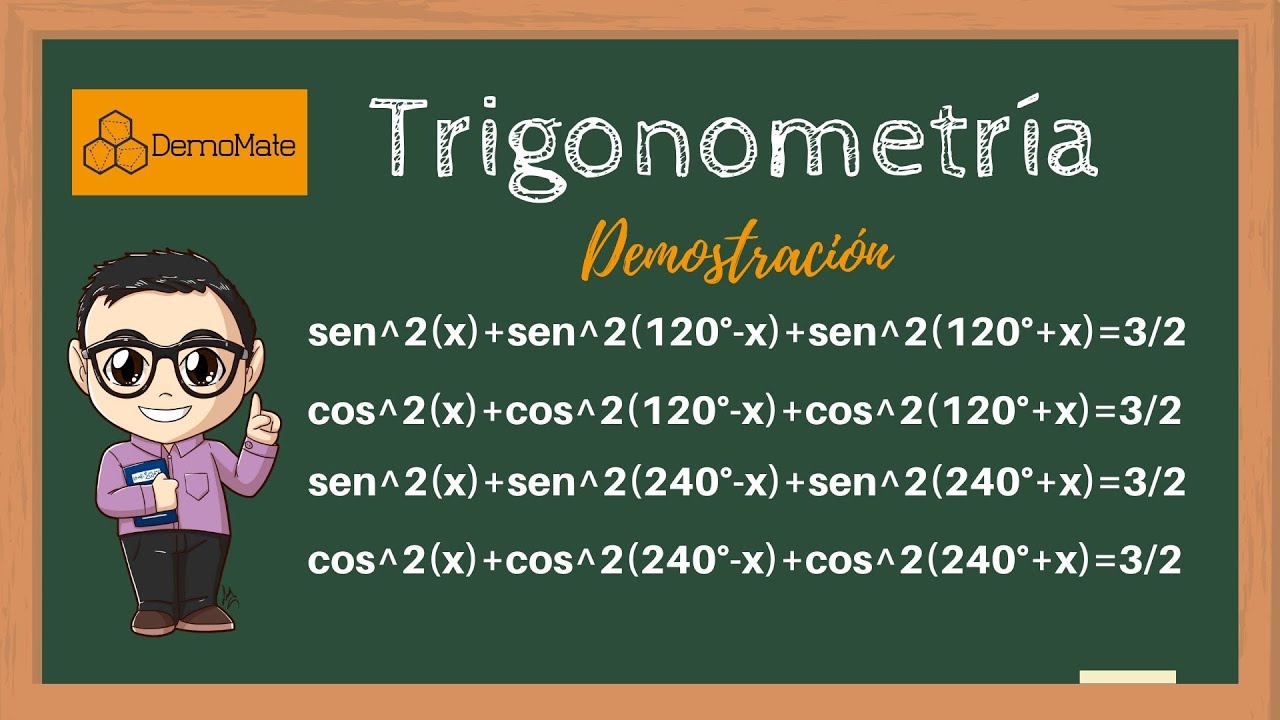 DemoMate

Trigonometría

Demostración

sen^2(x)+sen^2(120°-x)+sen^2(120°+x)=3/2

cos^2(x)+cos^2(120°-x)+cos^2(120°+x)=3/2

sen^2(x)+sen^2(240°-x)+sen^2(240°+x)=3/2

cos^2(x)+cos^2(240°-x)+cos^2(240°+x)=3/2